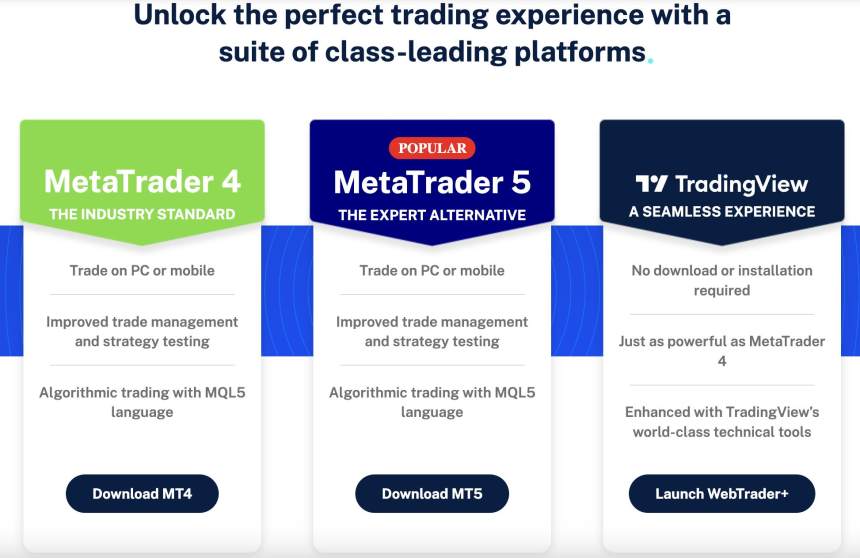 Unlock the perfect trading experience with a suite of class-leading platforms.

MetaTrader 4
THE INDUSTRY STANDARD

Trade on PC or mobile

Improved trade management and strategy testing

Algorithmic trading with MQL5 language

Download MT4

POPULAR
MetaTrader 5
THE EXPERT ALTERNATIVE

Trade on PC or mobile

Improved trade management and strategy testing

Algorithmic trading with MQL5 language

Download MT5

TradingView
A SEAMLESS EXPERIENCE

No download or installation required

Just as powerful as MetaTrader 4

Enhanced with TradingView's world-class technical tools

Launch WebTrader+